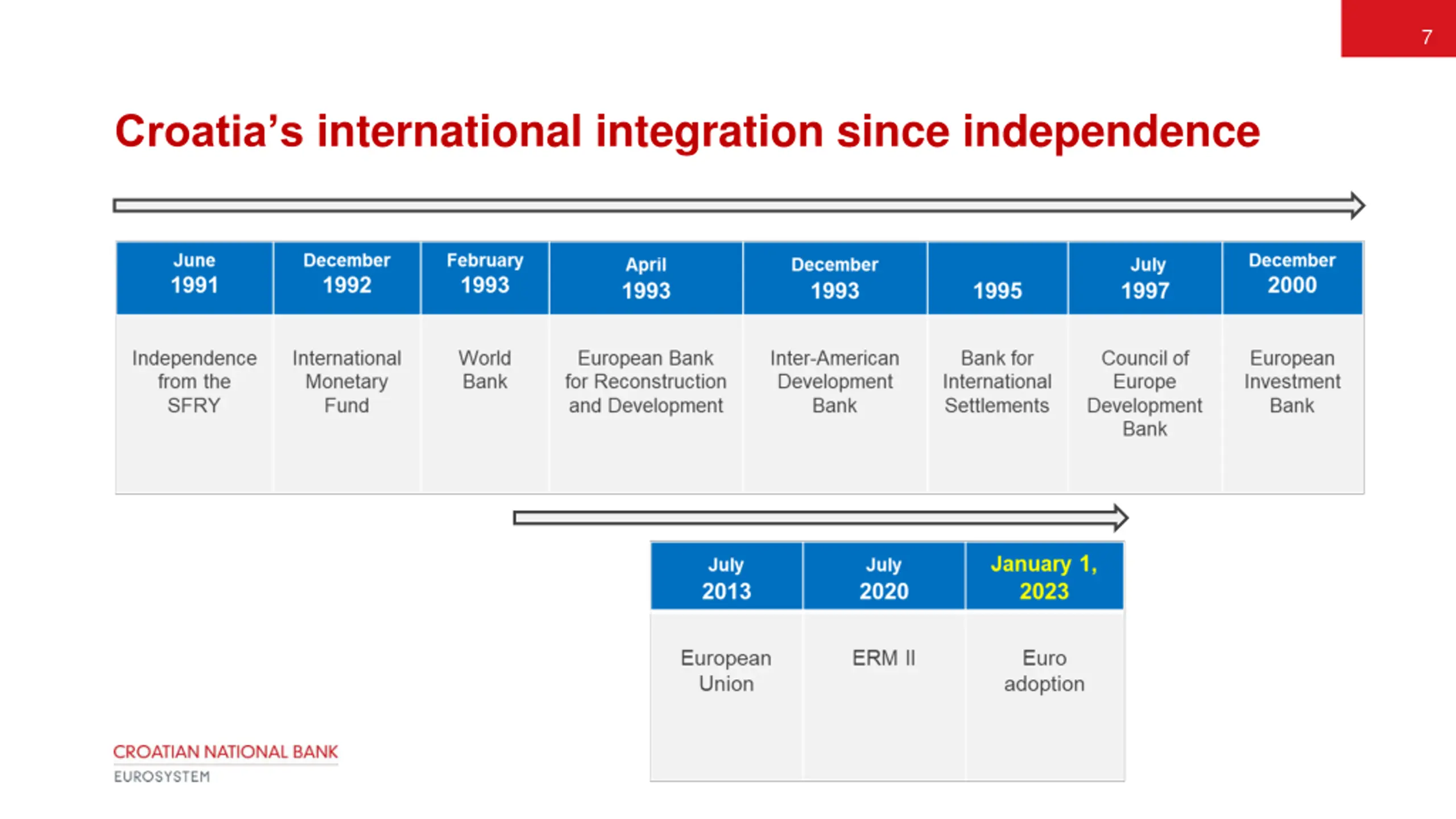 7

Croatia's international integration since independence

| June 1991 | December 1992 | February 1993 | April 1993 | December 1993 | 1995 | July 1997 | December 2000 |
|---|---|---|---|---|---|---|---|
| Independence from the SFRY | International Monetary Fund | World Bank | European Bank for Reconstruction and Development | Inter-American Development Bank | Bank for International Settlements | Council of Europe Development Bank | European Investment Bank |

| July 2013 | July 2020 | January 1, 2023 |
|---|---|---|
| European Union | ERM II | Euro adoption |

CROATIAN NATIONAL BANK
EUROSYSTEM